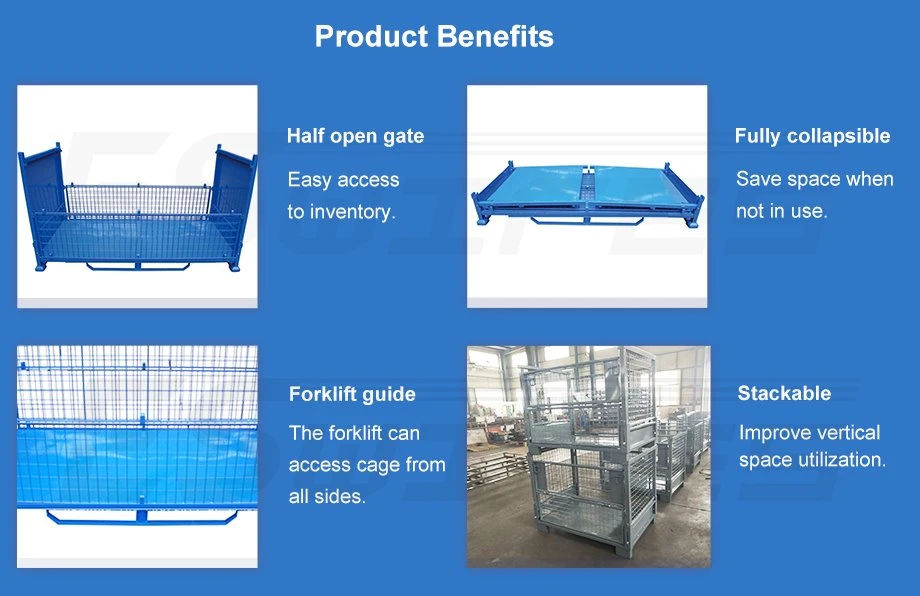 Product Benefits

Half open gate

Easy access to inventory.

Fully collapsible

Save space when not in use.

Forklift guide

The forklift can access cage from all sides.

Stackable

Improve vertical space utilization.